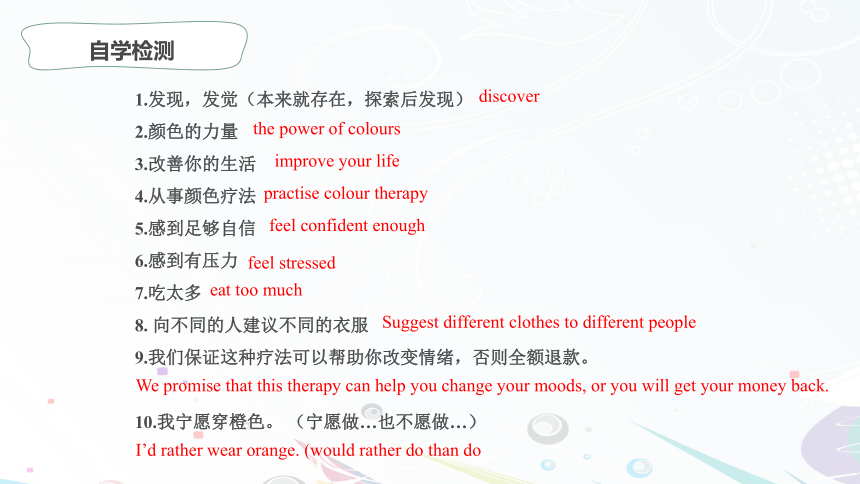 自学检测

1.发现，发觉（本来就存在，探索后发现） discover

2.颜色的力量 the power of colours

3.改善你的生活 improve your life

4.从事颜色疗法 practise colour therapy

5.感到足够自信 feel confident enough

6.感到有压力 feel stressed

7.吃太多 eat too much

8. 向不同的人建议不同的衣服 Suggest different clothes to different people

9.我们保证这种疗法可以帮助你改变情绪，否则全额退款。
We promise that this therapy can help you change your moods, or you will get your money back.

10.我宁愿穿橙色。（宁愿做…也不愿做…）
I'd rather wear orange. (would rather do than do